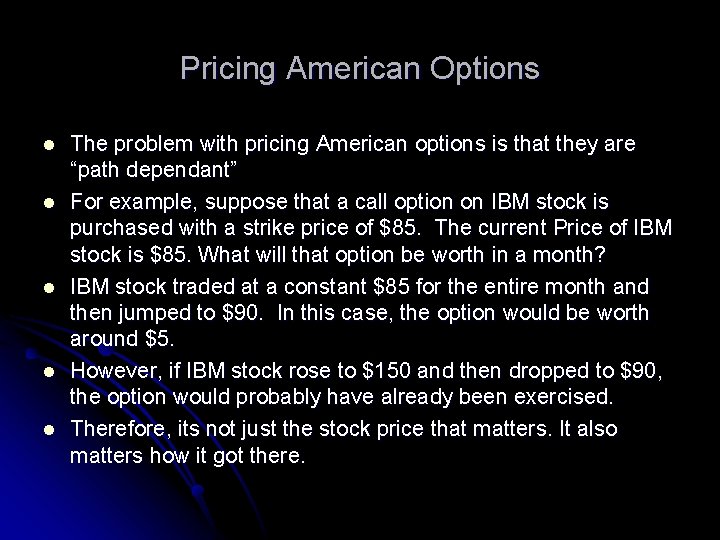 Pricing American Options

- The problem with pricing American options is that they are “path dependant”
- For example, suppose that a call option on IBM stock is purchased with a strike price of \$85. The current Price of IBM stock is \$85. What will that option be worth in a month?
- IBM stock traded at a constant \$85 for the entire month and then jumped to \$90. In this case, the option would be worth around \$5.
- However, if IBM stock rose to \$150 and then dropped to \$90, the option would probably have already been exercised.
- Therefore, its not just the stock price that matters. It also matters how it got there.